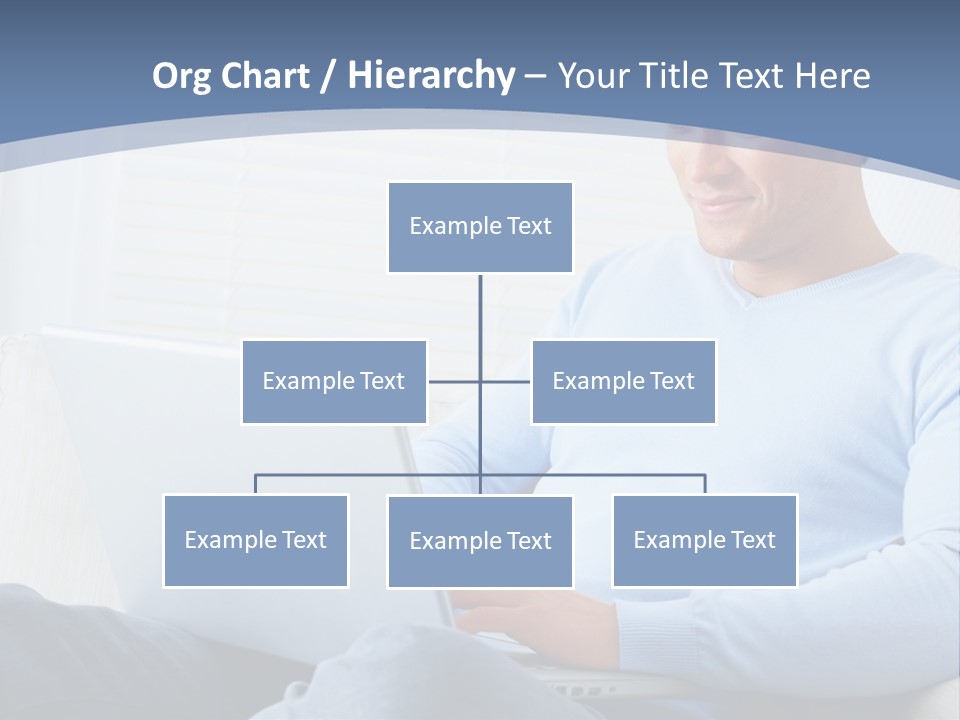 Org Chart / Hierarchy – Your Title Text Here

Example Text

Example Text

Example Text

Example Text

Example Text

Example Text